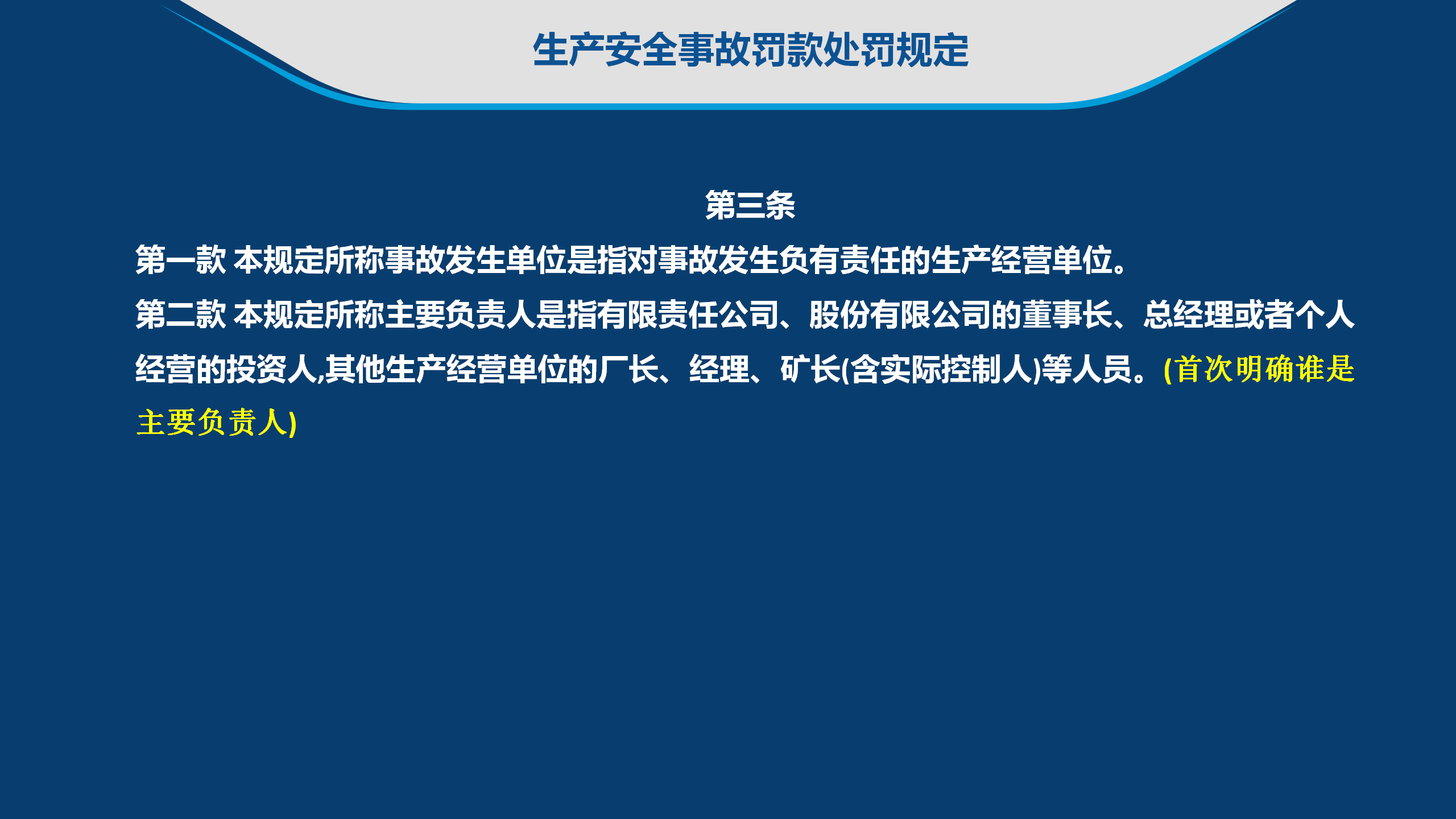 生产安全事故罚款处罚规定

第三条

第一款 本规定所称事故发生单位是指对事故发生负有责任的生产经营单位。

第二款 本规定所称主要负责人是指有限责任公司、股份有限公司的董事长、总经理或者个人经营的投资人,其他生产经营单位的厂长、经理、矿长(含实际控制人)等人员。(首次明确谁是主要负责人)